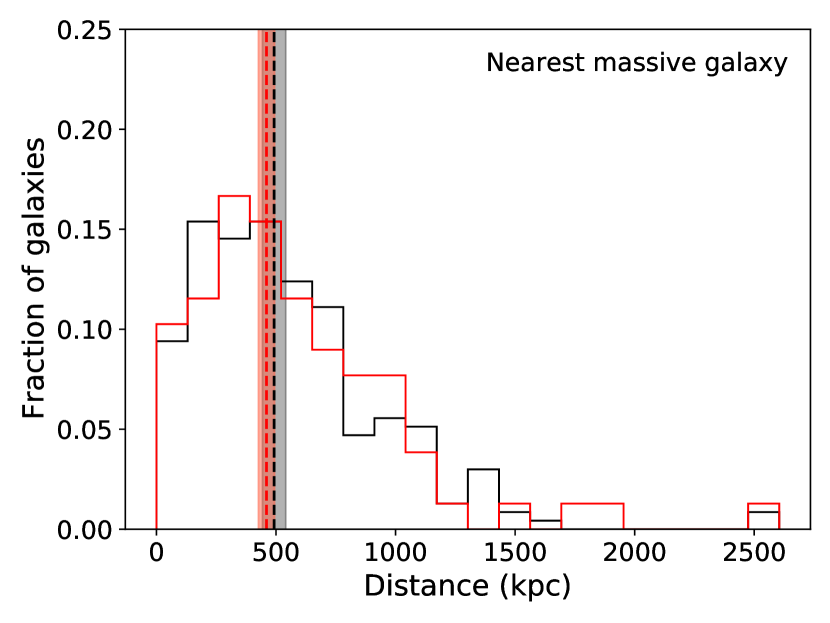 Nearest massive galaxy

Fraction of galaxies

0.25
0.20
0.15
0.10
0.05
0.00

0
500
1000
1500
2000
2500

Distance (kpc)